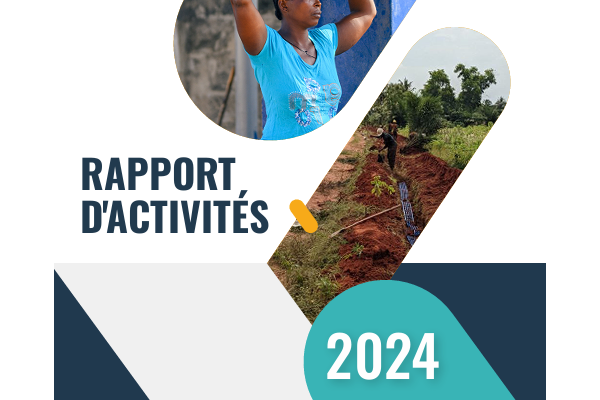 RAPPORT D'ACTIVITÉS

2024